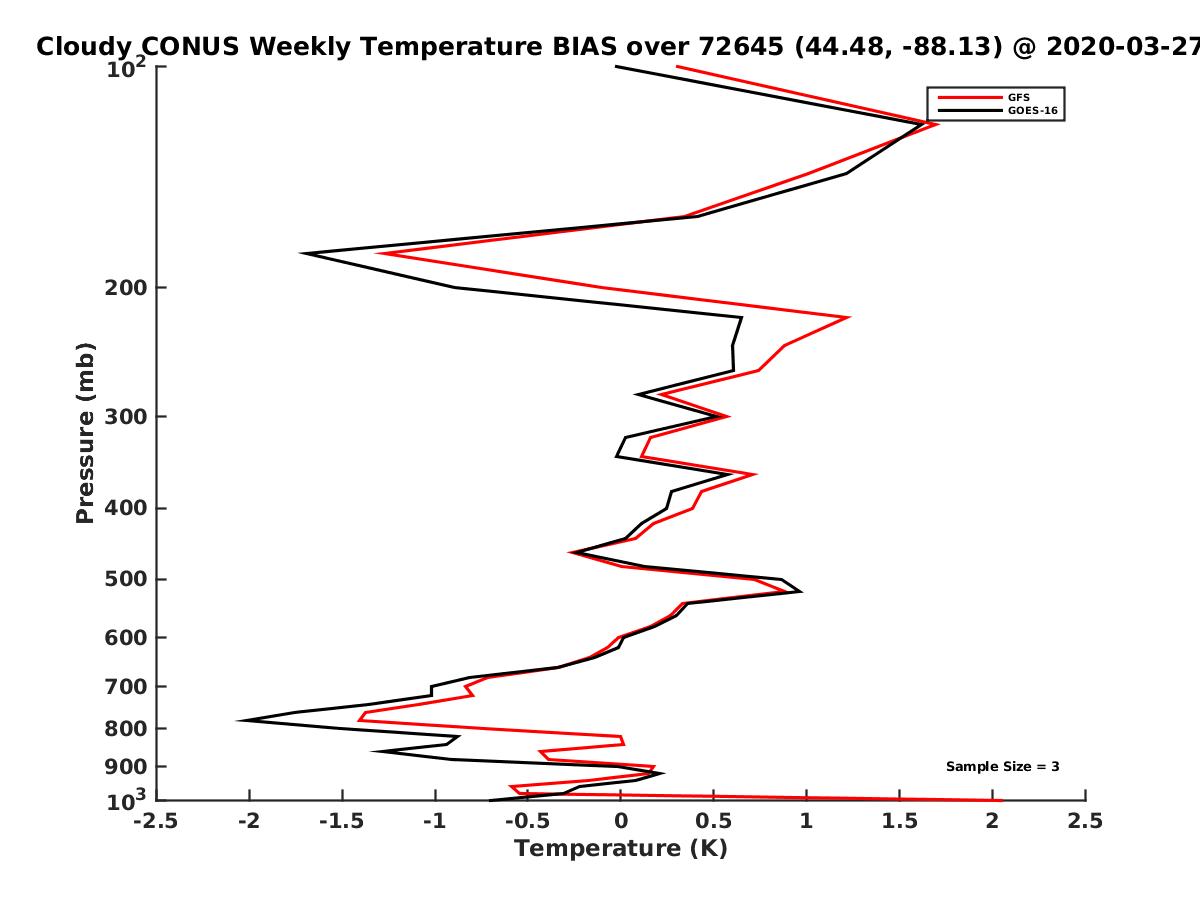 Cloudy CONUS Weekly Temperature BIAS over 72645 (44.48, -88.13) @ 2020-03-27

GFS
GOES-16

Pressure (mb)

$10^2$
200
300
400
500
600
700
800
900
$10^3$

Sample Size = 3

-2.5 -2 -1.5 -1 -0.5 0 0.5 1 1.5 2 2.5
Temperature (K)